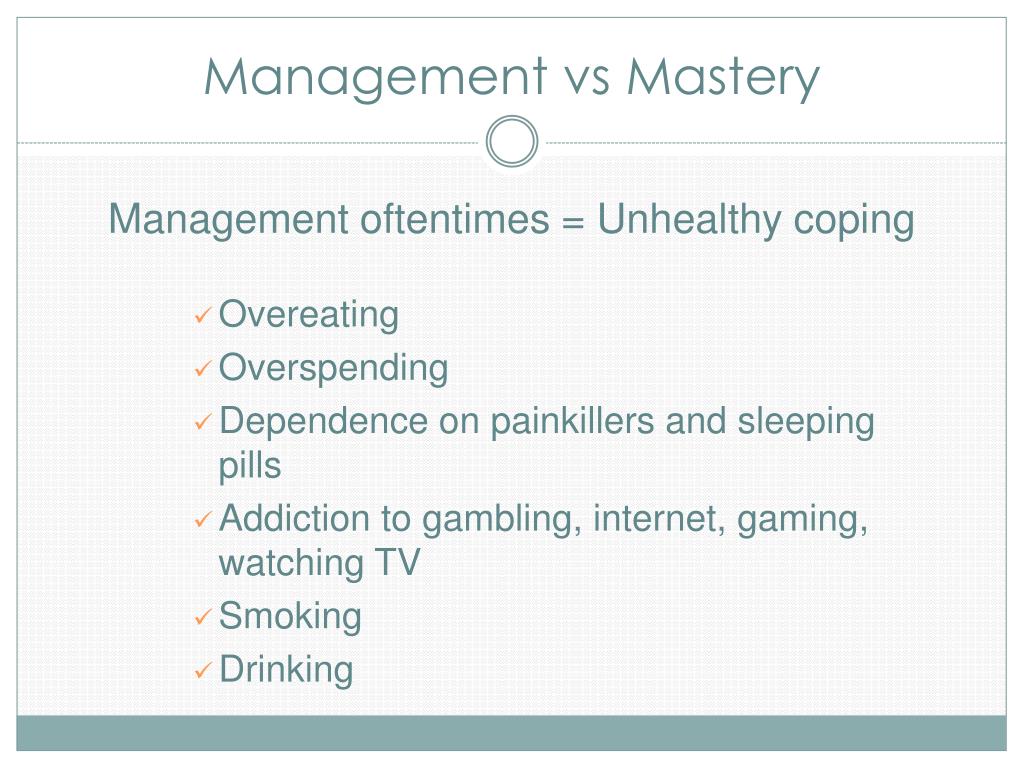 Management vs Mastery

Management oftentimes = Unhealthy coping

✓ Overeating
✓ Overspending
✓ Dependence on painkillers and sleeping pills
✓ Addiction to gambling, internet, gaming, watching TV
✓ Smoking
✓ Drinking